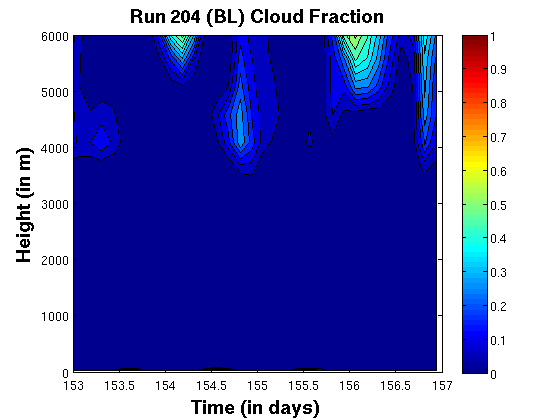 Run 204 (BL) Cloud Fraction

Height (in m)

6000
5000
4000
3000
2000
1000
0

153
153.5
154
154.5
155
155.5
156
156.5
157

Time (in days)

1
0.9
0.8
0.7
0.6
0.5
0.4
0.3
0.2
0.1
0